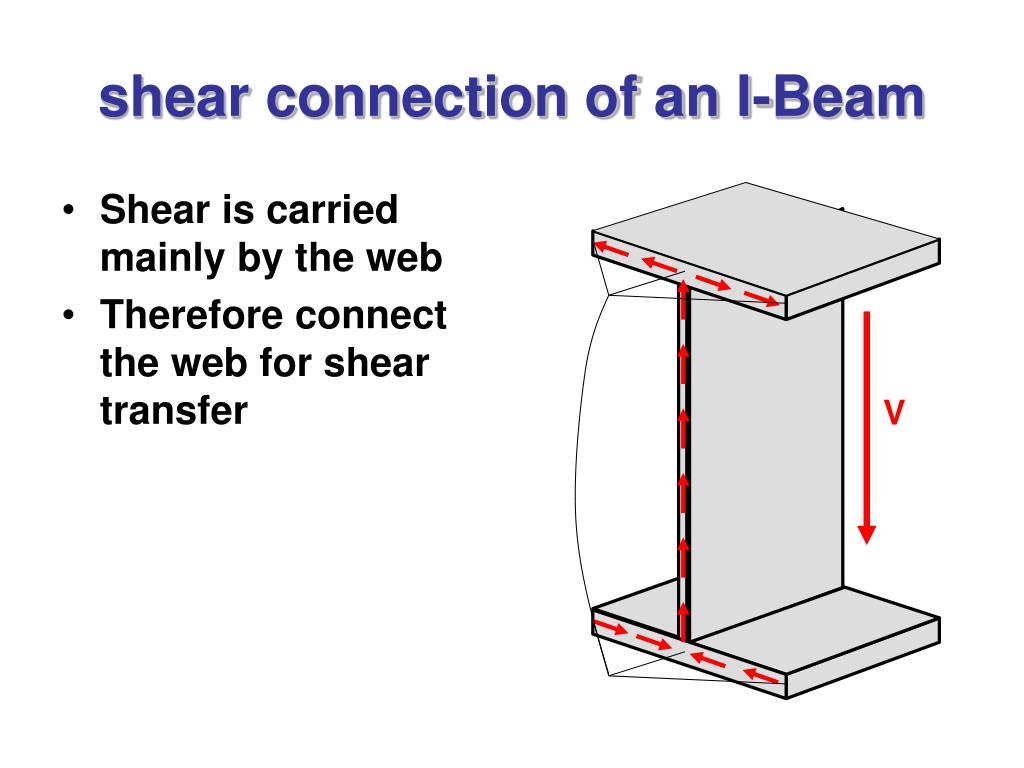 shear connection of an I-Beam

• Shear is carried mainly by the web
• Therefore connect the web for shear transfer

V